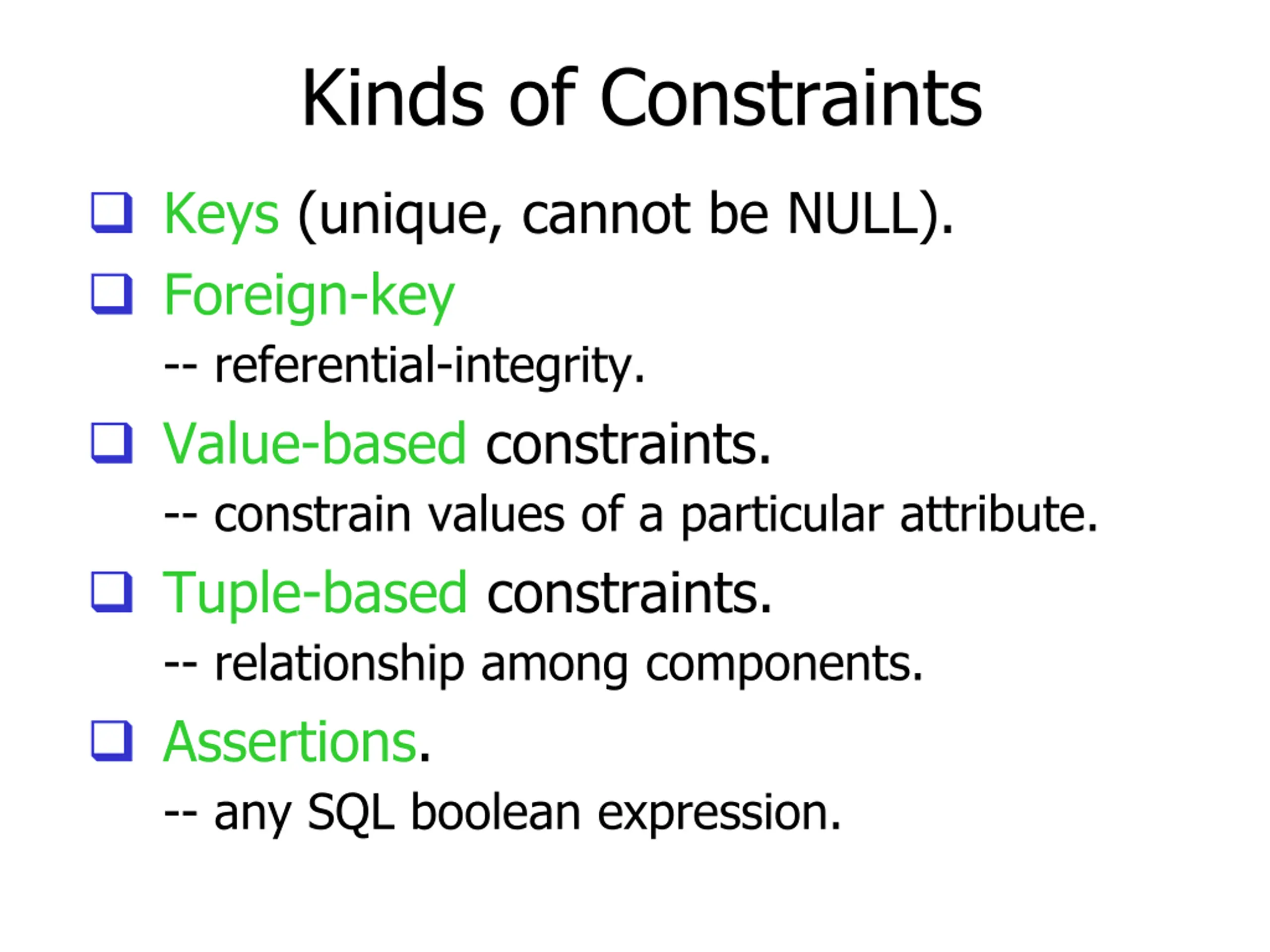 Kinds of Constraints

❑ Keys (unique, cannot be NULL).

❑ Foreign-key
-- referential-integrity.

❑ Value-based constraints.
-- constrain values of a particular attribute.

❑ Tuple-based constraints.
-- relationship among components.

❑ Assertions.
-- any SQL boolean expression.